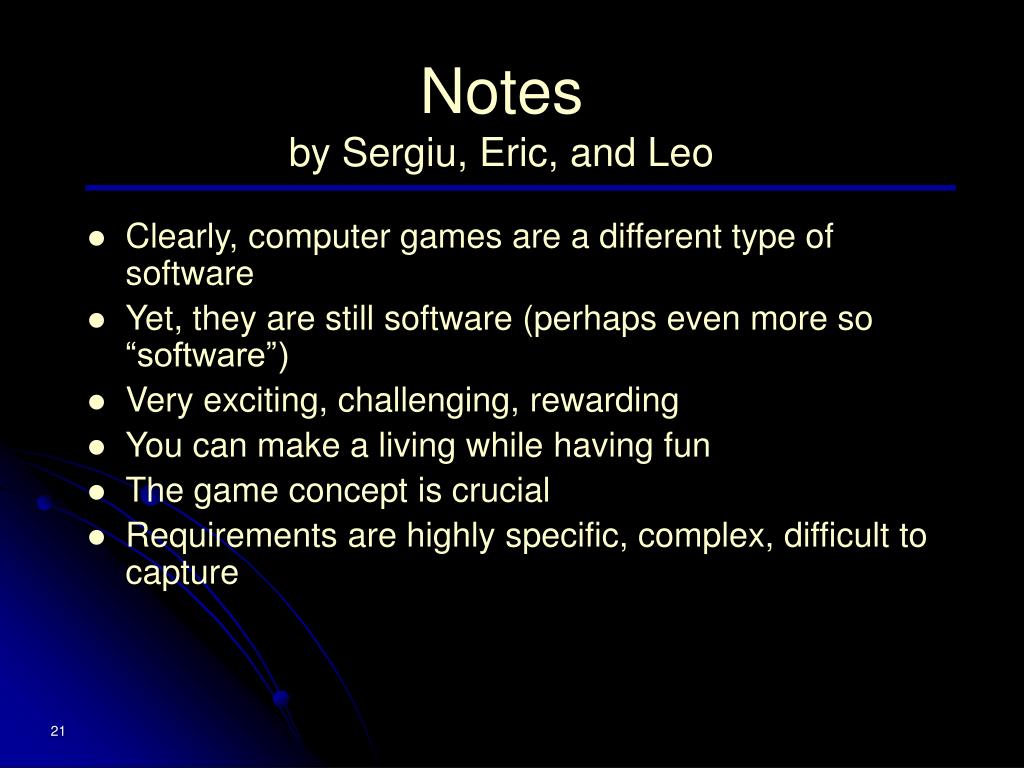 Notes
by Sergiu, Eric, and Leo

- Clearly, computer games are a different type of software
- Yet, they are still software (perhaps even more so “software”)
- Very exciting, challenging, rewarding
- You can make a living while having fun
- The game concept is crucial
- Requirements are highly specific, complex, difficult to capture

21